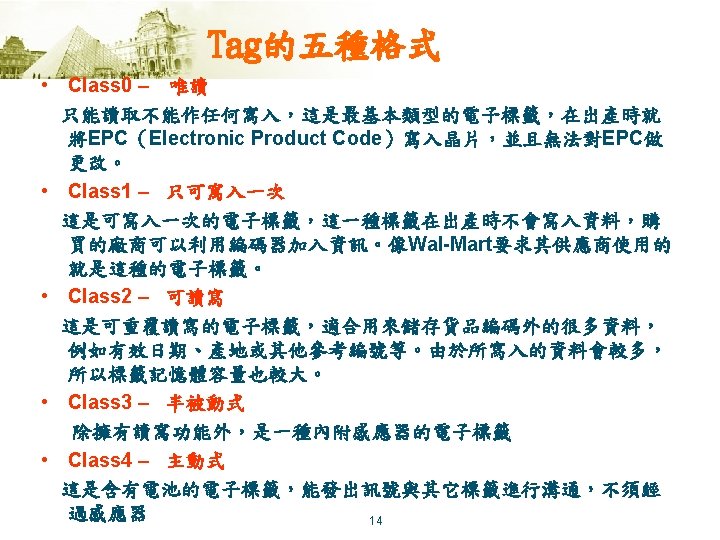 Tag的五種格式

• Class0 – 唯讀

只能讀取不能作任何寫入，這是最基本類型的電子標籤，在出產時就將EPC（Electronic Product Code）寫入晶片，並且無法對EPC做更改。

• Class1 – 只可寫入一次

這是可寫入一次的電子標籤，這一種標籤在出產時不會寫入資料，購買的廠商可以利用編碼器加入資訊。像Wal-Mart要求其供應商使用的就是這種的電子標籤。

• Class2 – 可讀寫

這是可重覆讀寫的電子標籤，適合用來儲存貨品編碼外的很多資料，例如有效日期、產地或其他參考編號等。由於所寫入的資料會較多，所以標籤記憶體容量也較大。

• Class3 – 半被動式

除擁有讀寫功能外，是一種內附感應器的電子標籤

• Class4 – 主動式

這是含有電池的電子標籤，能發出訊號與其它標籤進行溝通，不須經過感應器

14